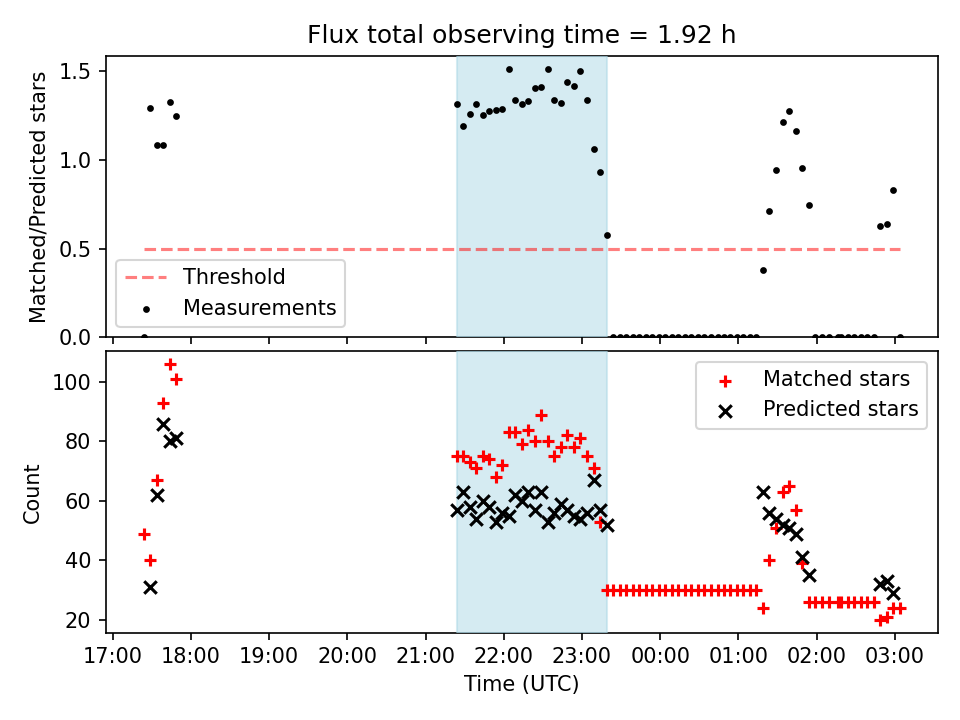 Flux total observing time = 1.92 h

Matched/Predicted stars

1.5
1.0
0.5
0.0

Threshold
Measurements

Count

100
80
60
40
20

Matched stars
Predicted stars

17:00 18:00 19:00 20:00 21:00 22:00 23:00 00:00 01:00 02:00 03:00

Time (UTC)